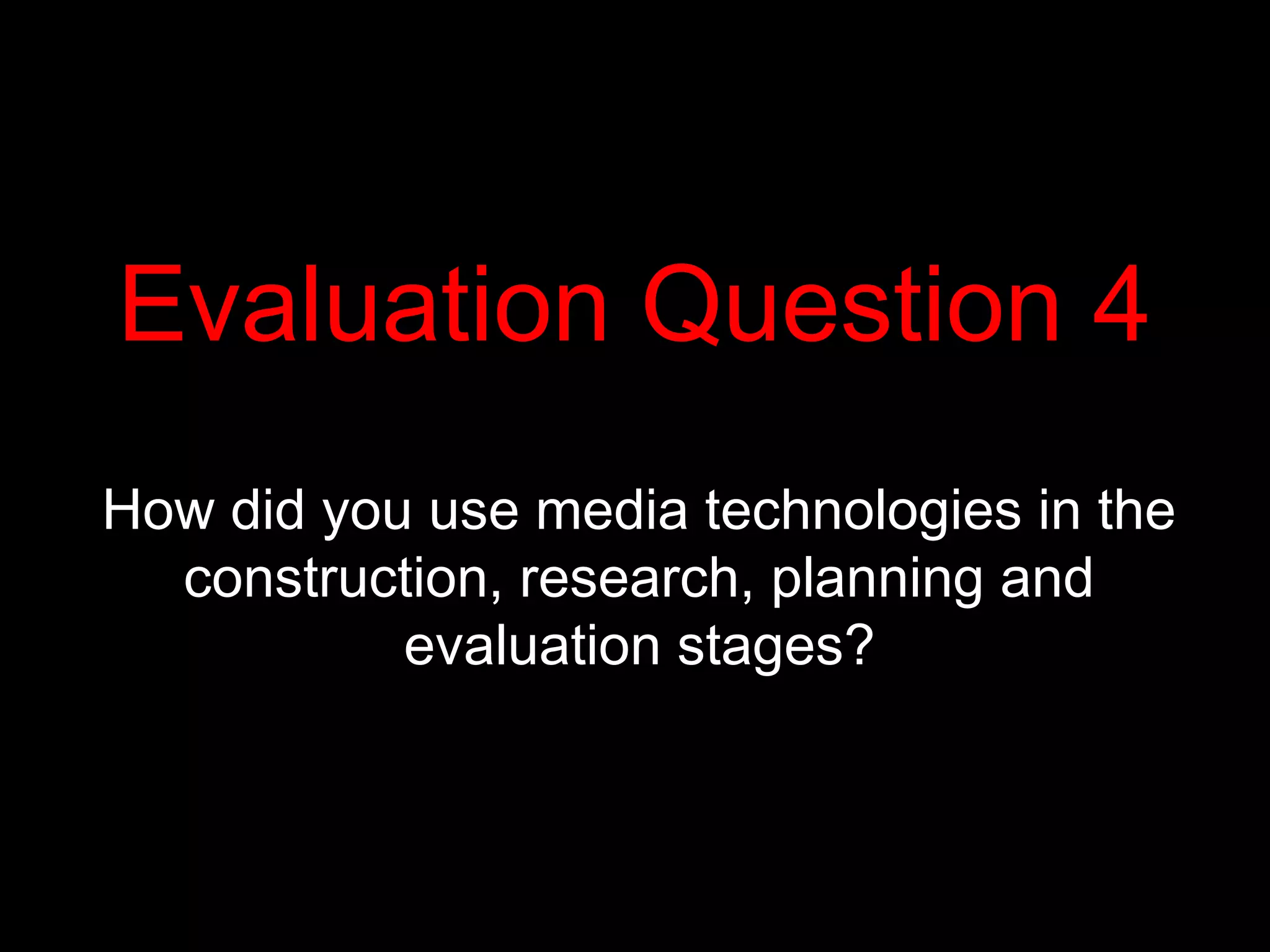 Evaluation Question 4

How did you use media technologies in the construction, research, planning and evaluation stages?